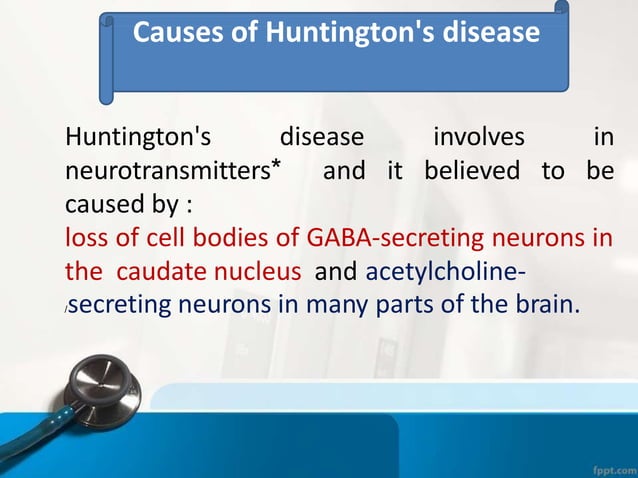 Causes of Huntington's disease

Huntington's disease involves in neurotransmitters* and it believed to be caused by :
loss of cell bodies of GABA-secreting neurons in the caudate nucleus and acetylcholine-secreting neurons in many parts of the brain.

fppt.com